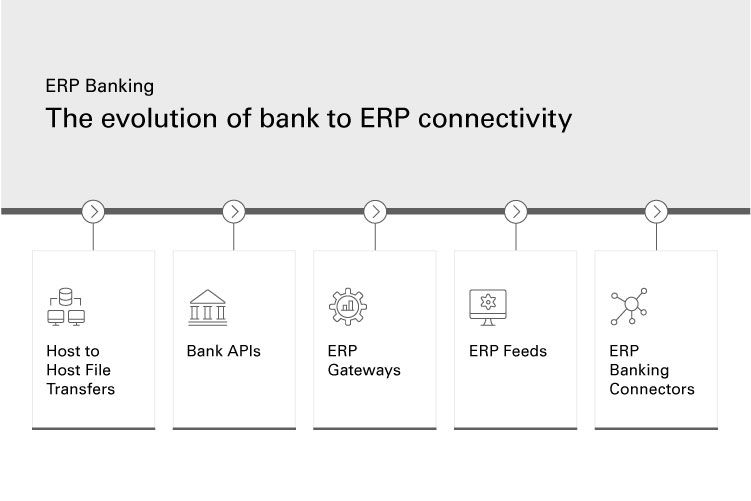 ERP Banking

The evolution of bank to ERP connectivity

Host to Host File Transfers

Bank APIs

ERP Gateways

ERP Feeds

ERP Banking Connectors